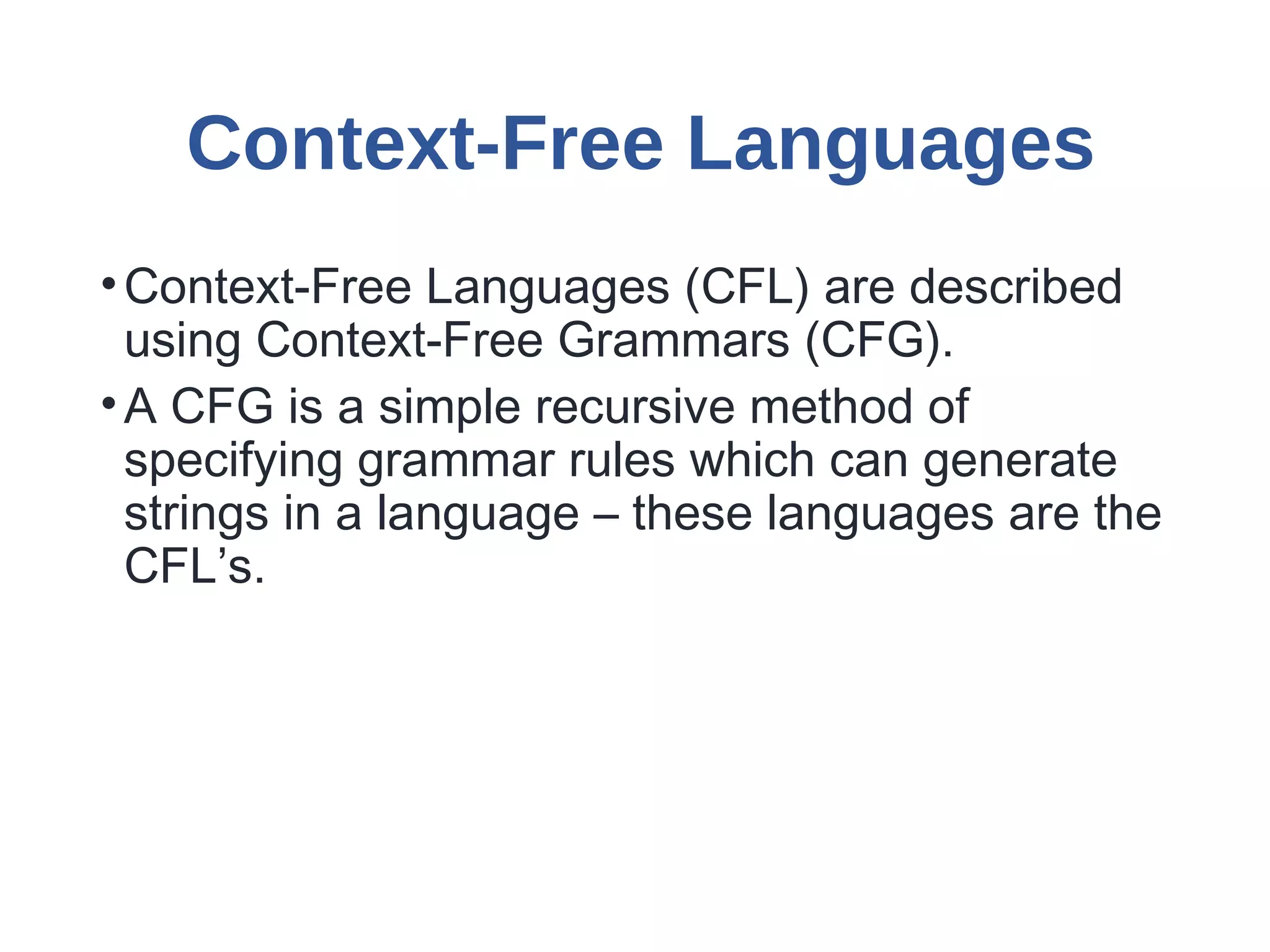 Context-Free Languages

• Context-Free Languages (CFL) are described using Context-Free Grammars (CFG).

• A CFG is a simple recursive method of specifying grammar rules which can generate strings in a language – these languages are the CFL’s.